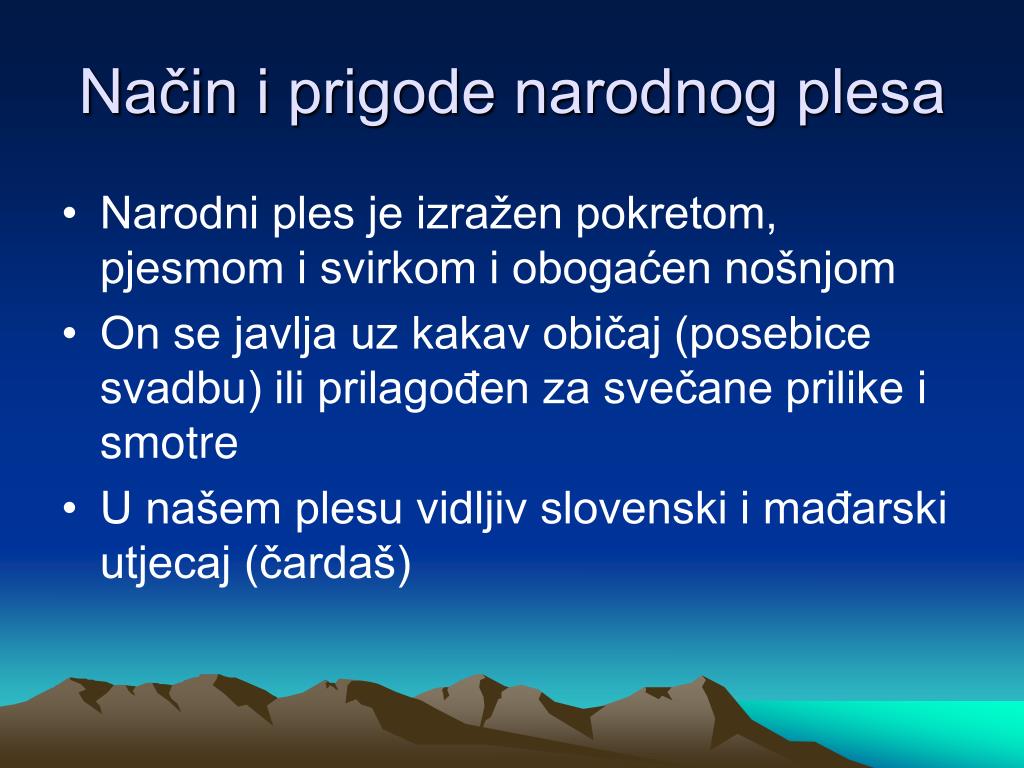 Način i prigode narodnog plesa

• Narodni ples je izražen pokretom, pjesmom i svirkom i obogaćen nošnjom
• On se javlja uz kakav običaj (posebice svadbu) ili prilagođen za svečane prilike i smotre
• U našem plesu vidljiv slovenski i mađarski utjecaj (čardaš)